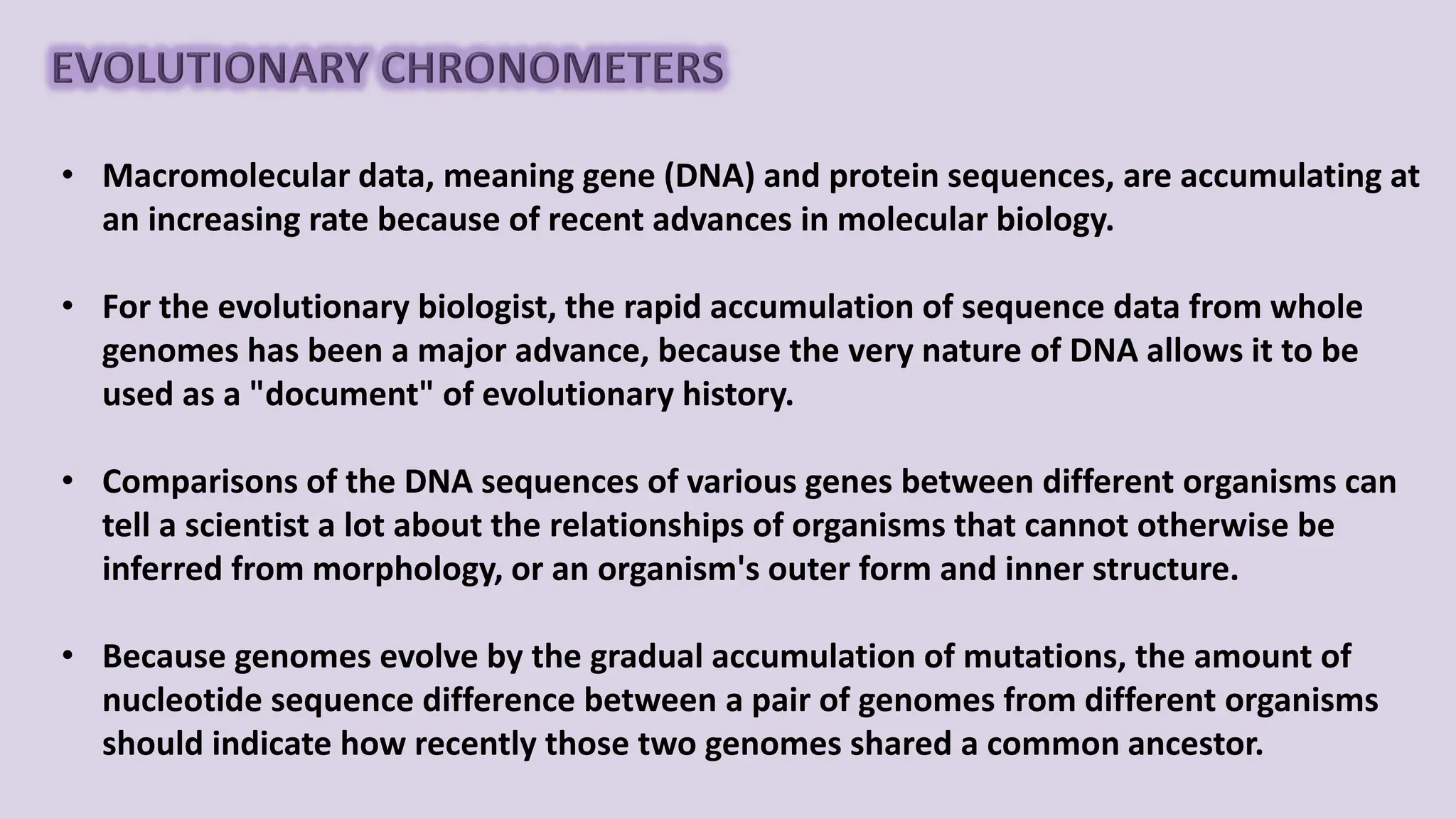 EVOLUTIONARY CHRONOMETERS

• Macromolecular data, meaning gene (DNA) and protein sequences, are accumulating at an increasing rate because of recent advances in molecular biology.

• For the evolutionary biologist, the rapid accumulation of sequence data from whole genomes has been a major advance, because the very nature of DNA allows it to be used as a "document" of evolutionary history.

• Comparisons of the DNA sequences of various genes between different organisms can tell a scientist a lot about the relationships of organisms that cannot otherwise be inferred from morphology, or an organism's outer form and inner structure.

• Because genomes evolve by the gradual accumulation of mutations, the amount of nucleotide sequence difference between a pair of genomes from different organisms should indicate how recently those two genomes shared a common ancestor.